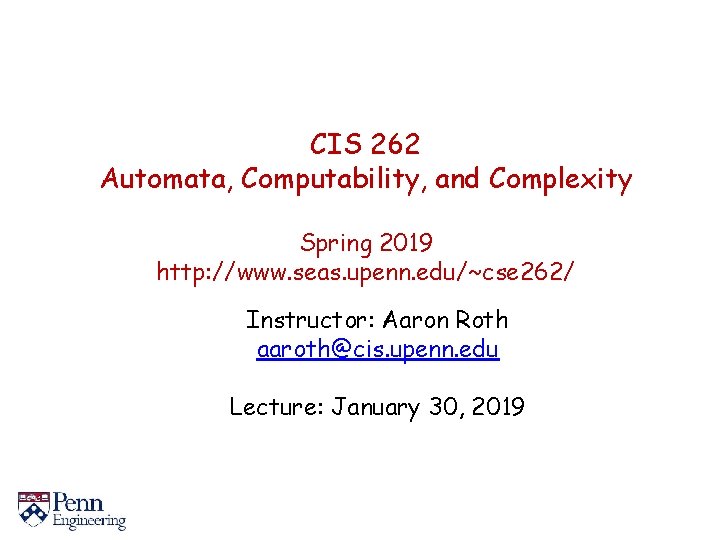 CIS 262
Automata, Computability, and Complexity

Spring 2019
http://www.seas.upenn.edu/~cse262/

Instructor: Aaron Roth
aaroth@cis.upenn.edu

Lecture: January 30, 2019

Penn
Engineering